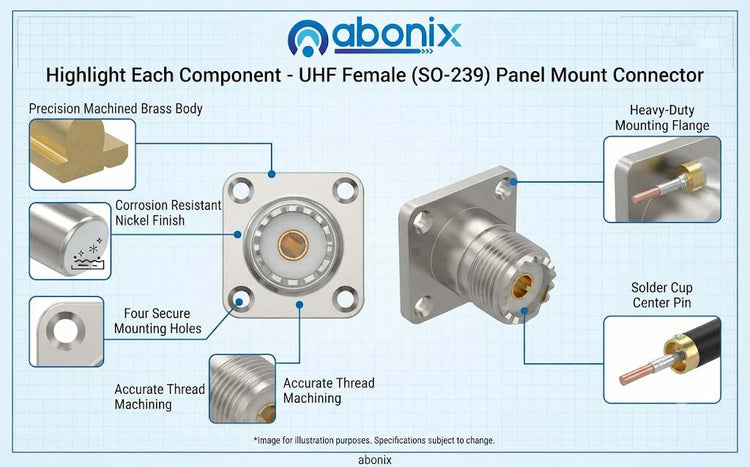 abonix

Highlight Each Component - UHF Female (SO-239) Panel Mount Connector

Precision Machined Brass Body

Corrosion Resistant Nickel Finish

Four Secure Mounting Holes

Accurate Thread Machining

Accurate Thread Machining

Heavy-Duty Mounting Flange

Solder Cup Center Pin

*Image for illustration purposes. Specifications subject to change.

abonix